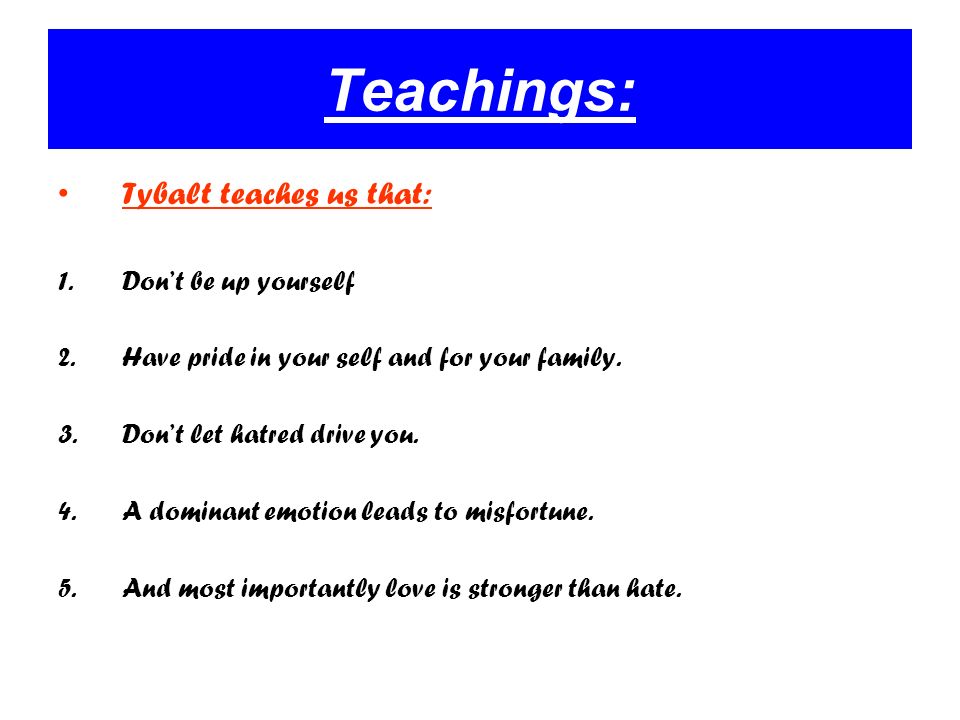 Teachings:

• Tybalt teaches us that:

1. Don't be up yourself

2. Have pride in your self and for your family.

3. Don't let hatred drive you.

4. A dominant emotion leads to misfortune.

5. And most importantly love is stronger than hate.